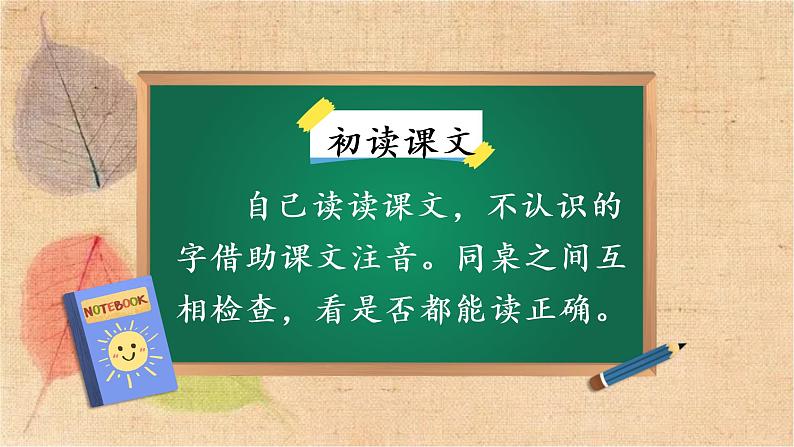 初读课文

自己读读课文，不认识的字借助课文注音。同桌之间互相检查，看是否都能读正确。

NOTEBOOK